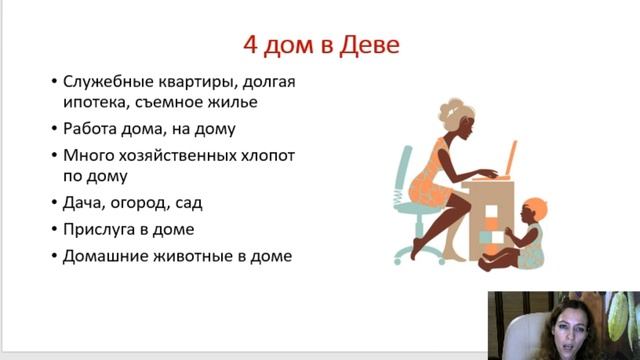 4 дом в Деве

• Служебные квартиры, долгая ипотека, съемное жилье
• Работа дома, на дому
• Много хозяйственных хлопот по дому
• Дача, огород, сад
• Прислуга в доме
• Домашние животные в доме